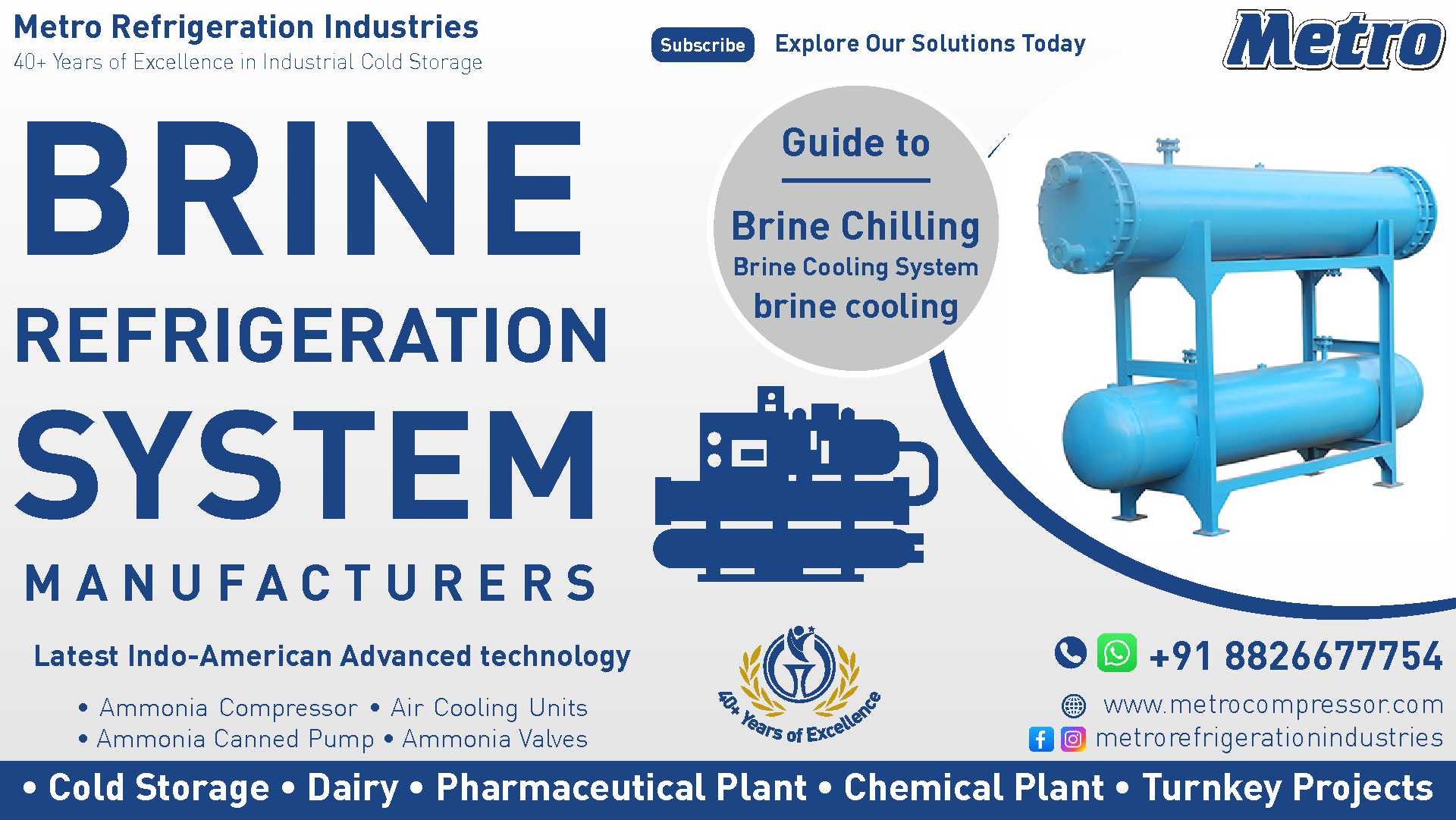 Metro Refrigeration Industries
40+ Years of Excellence in Industrial Cold Storage

Subscribe Explore Our Solutions Today

Metro

BRINE
REFRIGERATION
SYSTEM
MANUFACTURERS

Guide to
Brine Chilling
Brine Cooling System
brine cooling

Latest Indo-American Advanced technology

• Ammonia Compressor • Air Cooling Units
• Ammonia Canned Pump • Ammonia Valves

40+ Years of Excellence

+91 8826677754
www.metrocompressor.com
metrorefrigerationindustries

• Cold Storage • Dairy • Pharmaceutical Plant • Chemical Plant • Turnkey Projects